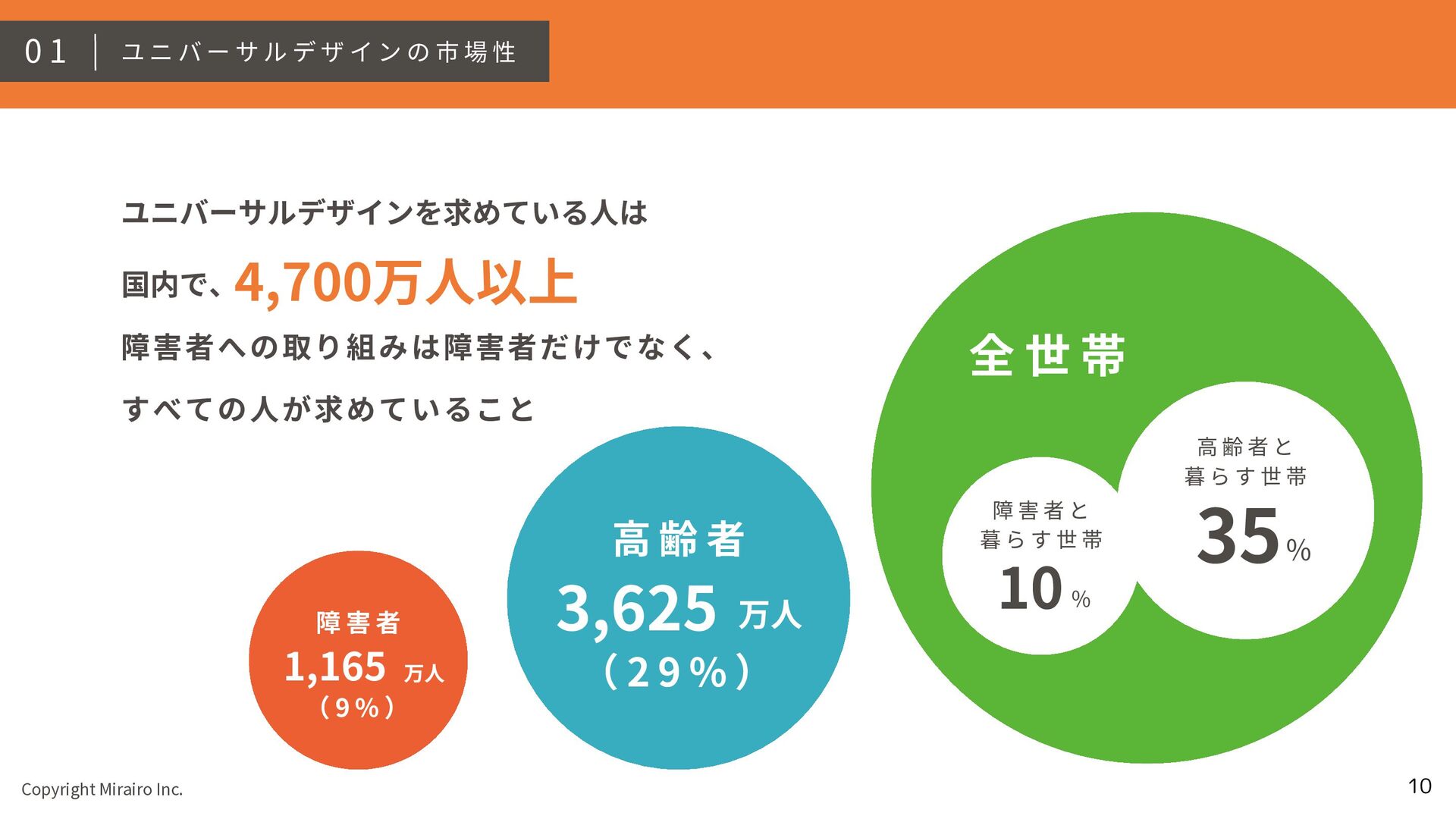 01 | ユニバーサルデザインの市場性

ユニバーサルデザインを求めている人は

国内で、4,700万人以上

障害者への取り組みは障害者だけでなく、

すべての人が求めていること

障害者
1,165 万人
（9%）

高齢者
3,625 万人
（29%）

全世帯

障害者と暮らす世帯
10 %

高齢者と暮らす世帯
35 %

Copyright Mirairo Inc.

10